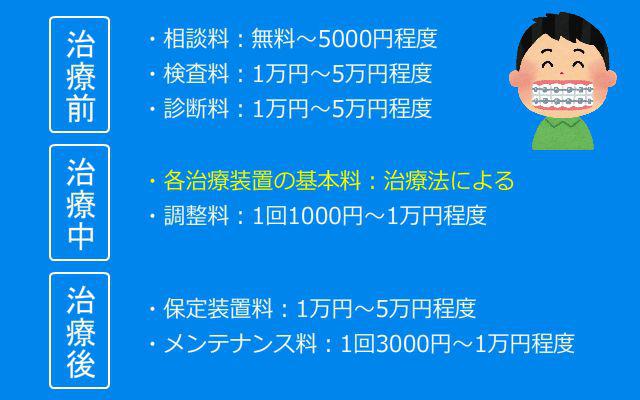 治療前

・相談料：無料～5000円程度
・検査料：1万円～5万円程度
・診断料：1万円～5万円程度

治療中

・各治療装置の基本料：治療法による
・調整料：1回1000円～1万円程度

治療後

・保定装置料：1万円～5万円程度
・メンテナンス料：1回3000円～1万円程度